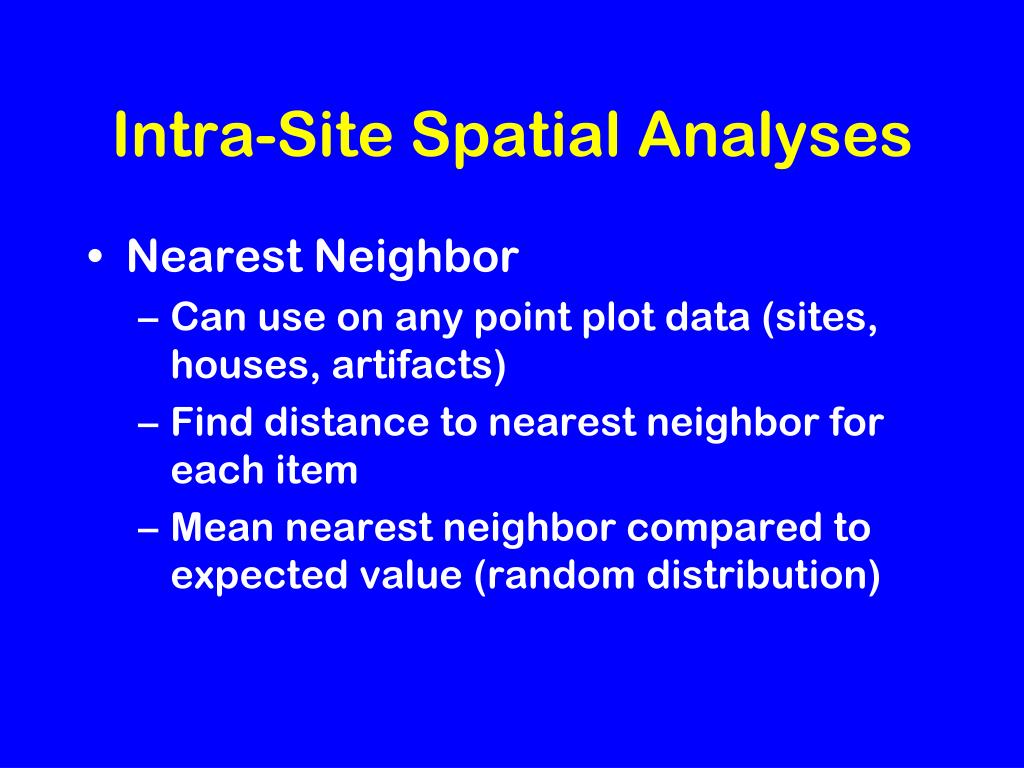 Intra-Site Spatial Analyses

• Nearest Neighbor
– Can use on any point plot data (sites, houses, artifacts)
– Find distance to nearest neighbor for each item
– Mean nearest neighbor compared to expected value (random distribution)